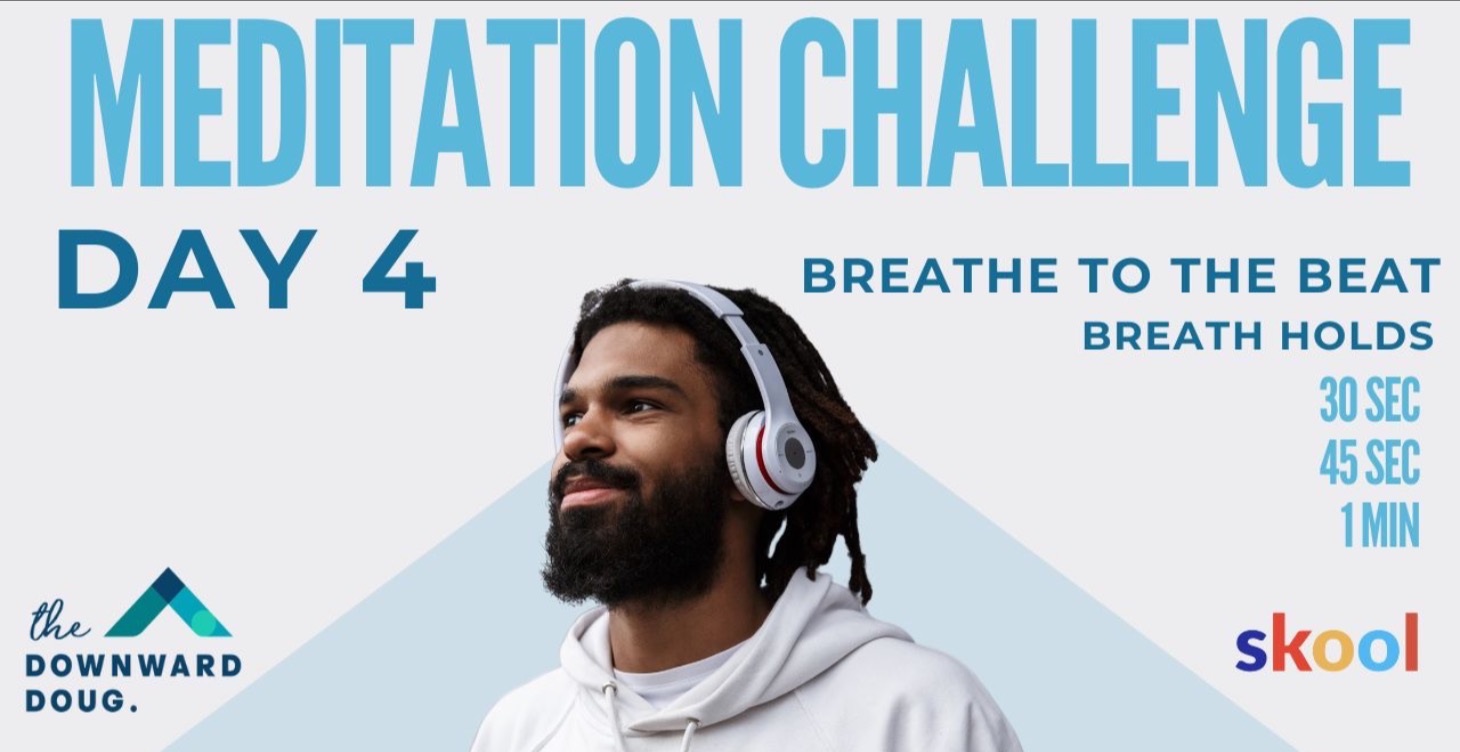 MEDITATION CHALLENGE

DAY 4

BREATHE TO THE BEAT

BREATH HOLDS

30 SEC
45 SEC
1 MIN

the DOWNWARD DOUG.

skool